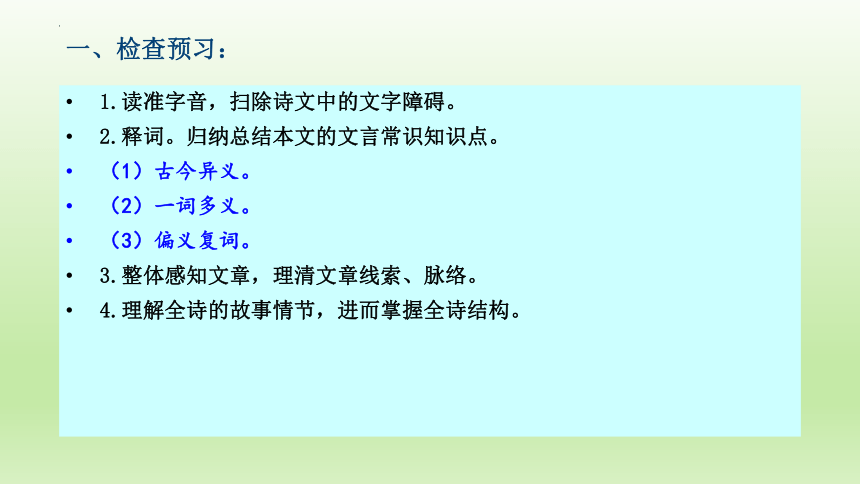 一、检查预习：

• 1.读准字音，扫除诗文中的文字障碍。
• 2.释词。归纳总结本文的文言常识知识点。
• （1）古今异义。
• （2）一词多义。
• （3）偏义复词。
• 3.整体感知文章，理清文章线索、脉络。
• 4.理解全诗的故事情节，进而掌握全诗结构。